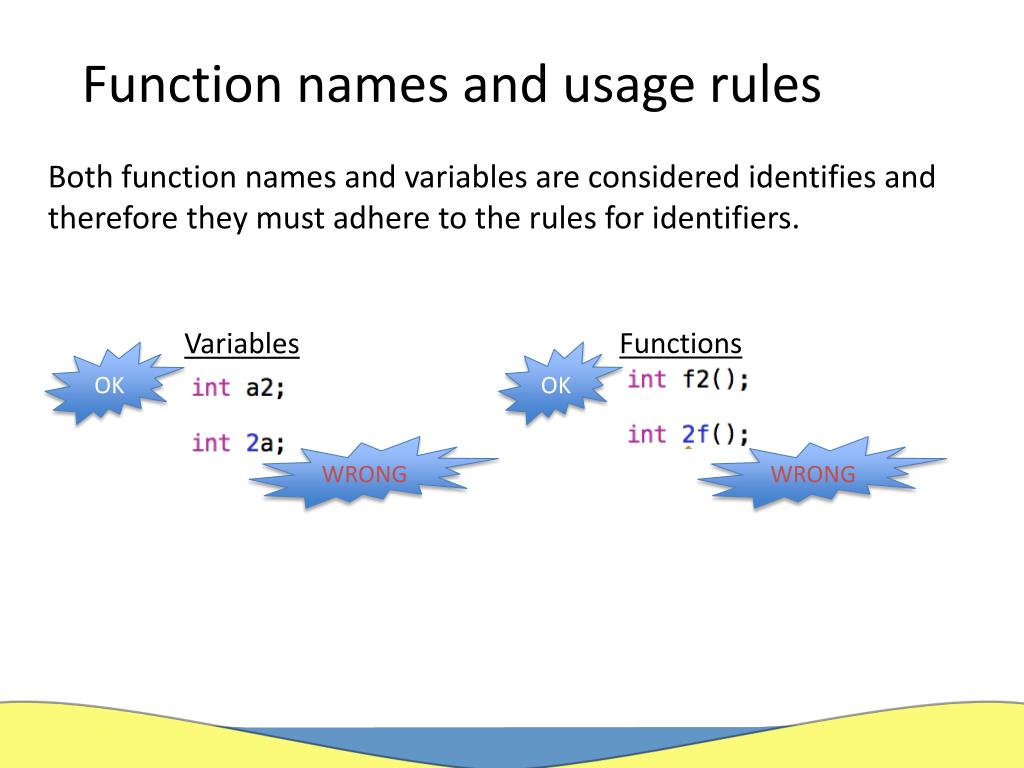 Function names and usage rules

Both function names and variables are considered identifies and therefore they must adhere to the rules for identifiers.

Variables

OK

int a2;

int 2a;

WRONG

Functions

OK

int f2();

int 2f();

WRONG